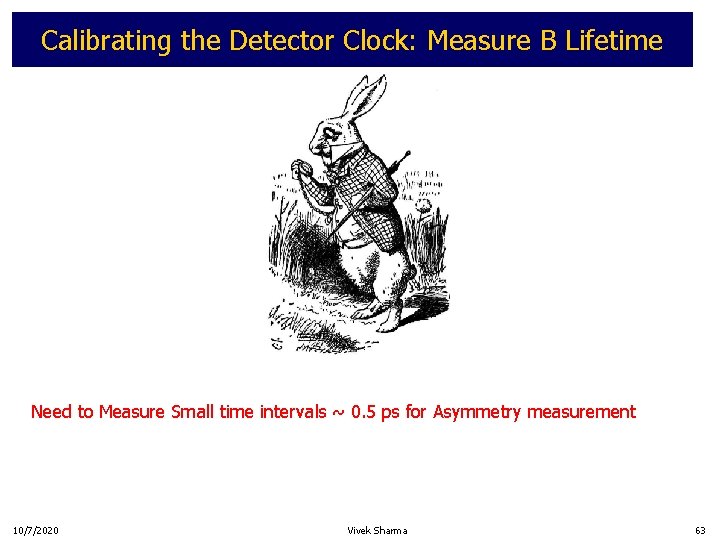 Calibrating the Detector Clock: Measure B Lifetime

Need to Measure Small time intervals ~ 0.5 ps for Asymmetry measurement

10/7/2020

Vivek Sharma

63